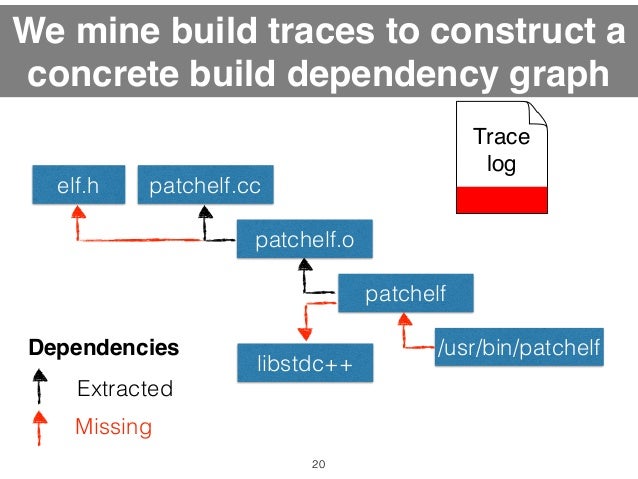 We mine build traces to construct a concrete build dependency graph

Trace log

elf.h

patchelf.cc

patchelf.o

patchelf

libstdc++

/usr/bin/patchelf

Dependencies

Extracted

Missing

20